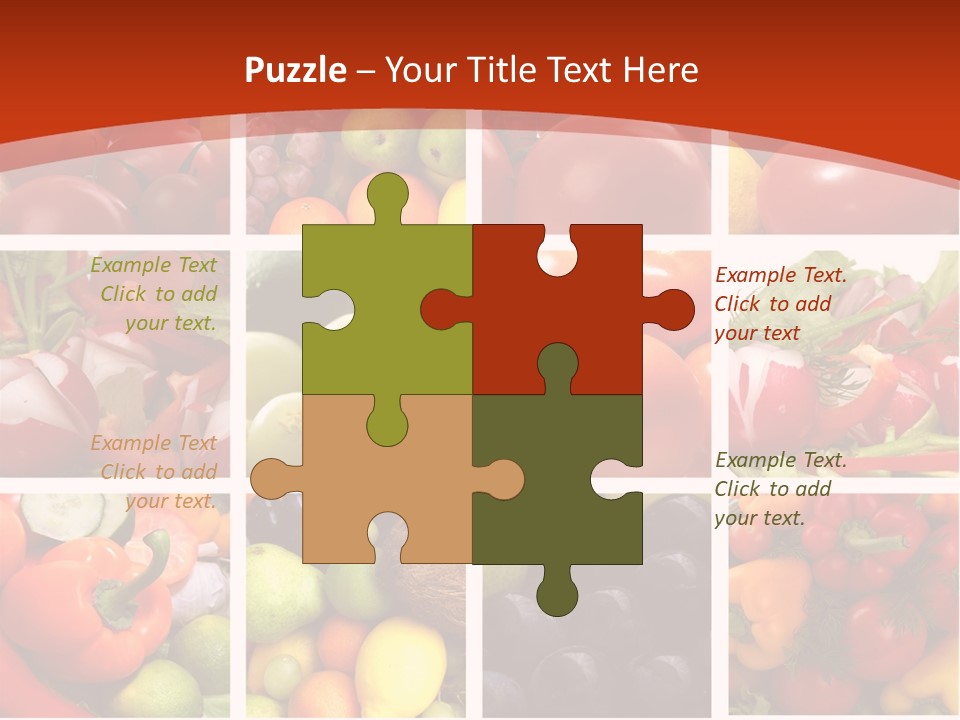 Puzzle – Your Title Text Here

Example Text
Click to add
your text.

Example Text
Click to add
your text.

Example Text.
Click to add
your text

Example Text.
Click to add
your text.